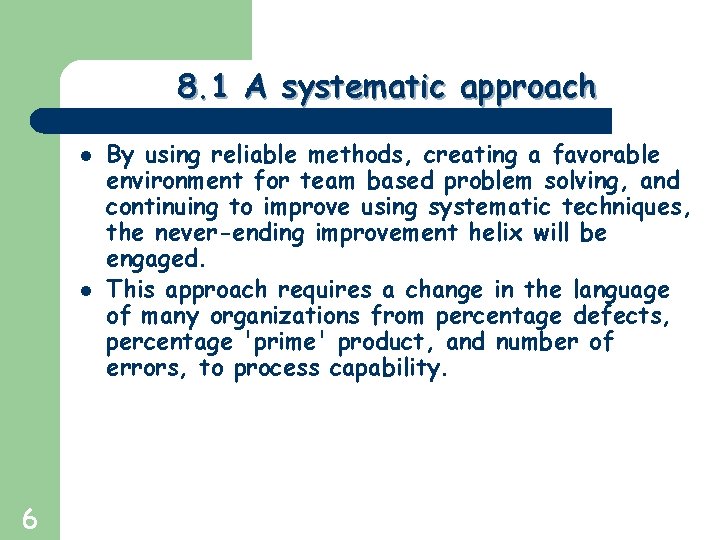 8.1 A systematic approach

- By using reliable methods, creating a favorable environment for team based problem solving, and continuing to improve using systematic techniques, the never-ending improvement helix will be engaged.
- This approach requires a change in the language of many organizations from percentage defects, percentage 'prime' product, and number of errors, to process capability.

6